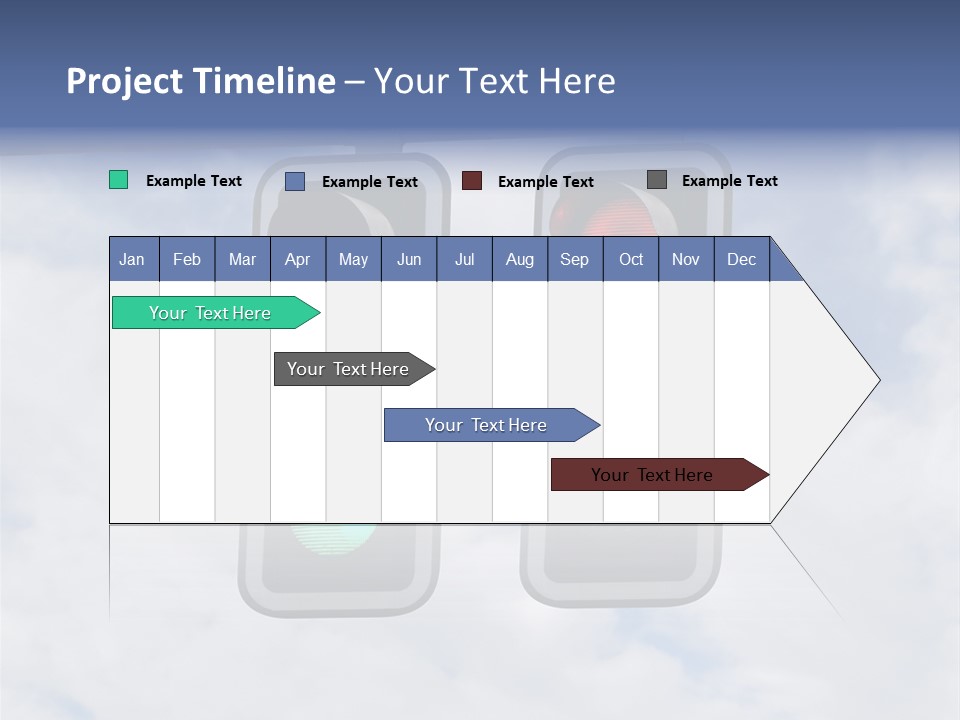 Project Timeline – Your Text Here

Example Text
Example Text
Example Text
Example Text

| Jan | Feb | Mar | Apr | May | Jun | Jul | Aug | Sep | Oct | Nov | Dec |
|---|---|---|---|---|---|---|---|---|---|---|---|

Your Text Here

Your Text Here

Your Text Here

Your Text Here